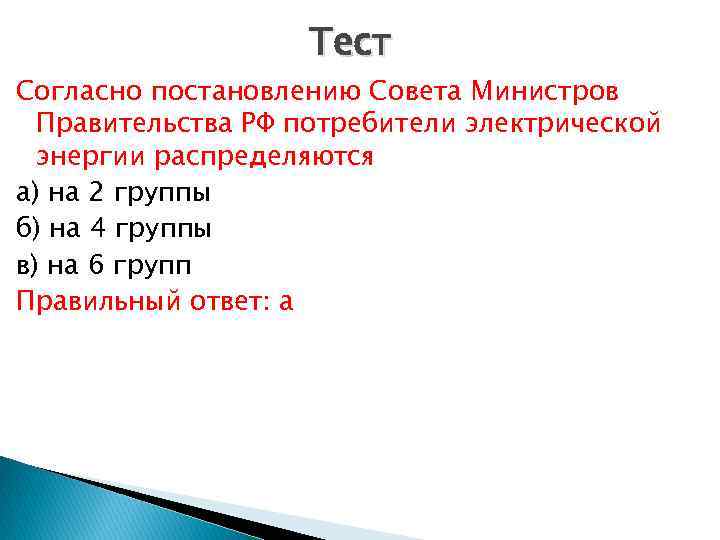 Тест

Согласно постановлению Совета Министров Правительства РФ потребители электрической энергии распределяются

а) на 2 группы

б) на 4 группы

в) на 6 групп

Правильный ответ: а